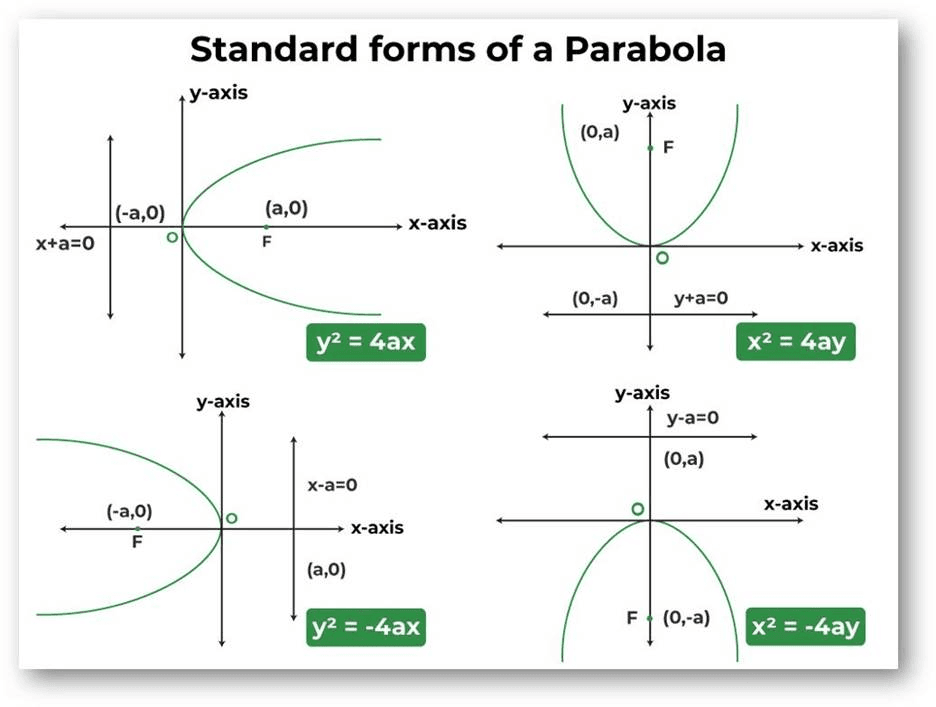 Standard forms of a Parabola

y-axis
(-a,0)
(a,0)
x-axis
x+a=0
O
F
$y^2 = 4ax$

y-axis
(0,a)
F
x-axis
O
(0,-a)
y+a=0
$x^2 = 4ay$

y-axis
x-a=0
(-a,0)
O
x-axis
F
(a,0)
$y^2 = -4ax$

y-axis
y-a=0
(0,a)
O
x-axis
F
(0,-a)
$x^2 = -4ay$